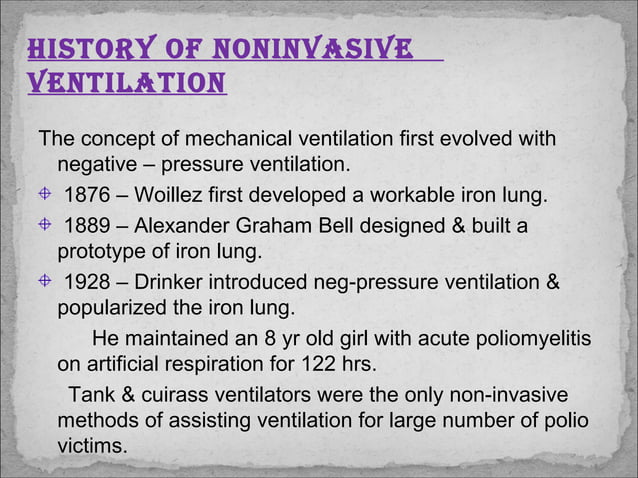 HISTORY OF NONINVASIVE VENTILATION

The concept of mechanical ventilation first evolved with negative – pressure ventilation.

1876 – Woillez first developed a workable iron lung.

1889 – Alexander Graham Bell designed & built a prototype of iron lung.

1928 – Drinker introduced neg-pressure ventilation & popularized the iron lung.

He maintained an 8 yr old girl with acute poliomyelitis on artificial respiration for 122 hrs.

Tank & cuirass ventilators were the only non-invasive methods of assisting ventilation for large number of polio victims.